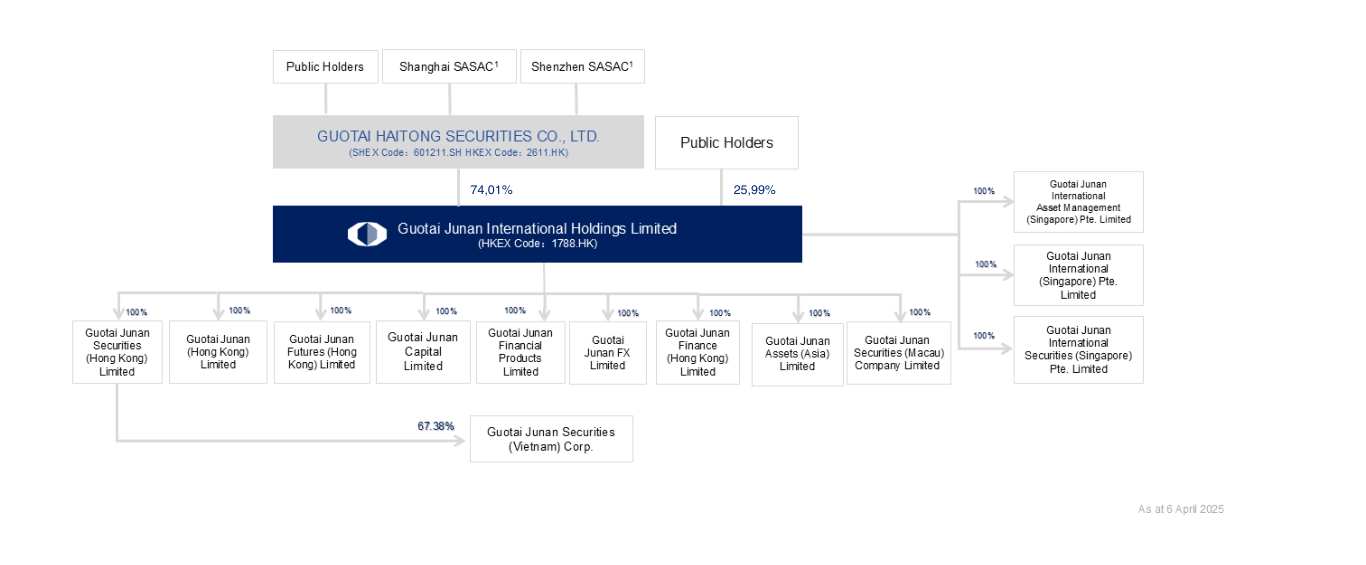 Public Holders

Shanghai SASAC$^1$

Shenzhen SASAC$^1$

GUOTAI HAITONG SECURITIES CO., LTD.
(SHEX Code：601211.SH HKEX Code：2611.HK)

Public Holders

74,01%

25,99%

Guotai Junan International Holdings Limited
(HKEX Code：1788.HK)

100%

Guotai Junan International Asset Management (Singapore) Pte. Limited

100%

Guotai Junan International (Singapore) Pte. Limited

100%

Guotai Junan International Securities (Singapore) Pte. Limited

100%

Guotai Junan Securities (Hong Kong) Limited

100%

Guotai Junan (Hong Kong) Limited

100%

Guotai Junan Futures (Hong Kong) Limited

100%

Guotai Junan Capital Limited

100%

Guotai Junan Financial Products Limited

100%

Guotai Junan FX Limited

100%

Guotai Junan Finance (Hong Kong) Limited

100%

Guotai Junan Assets (Asia) Limited

100%

Guotai Junan Securities (Macau) Company Limited

67.38%

Guotai Junan Securities (Vietnam) Corp.

As at 6 April 2025